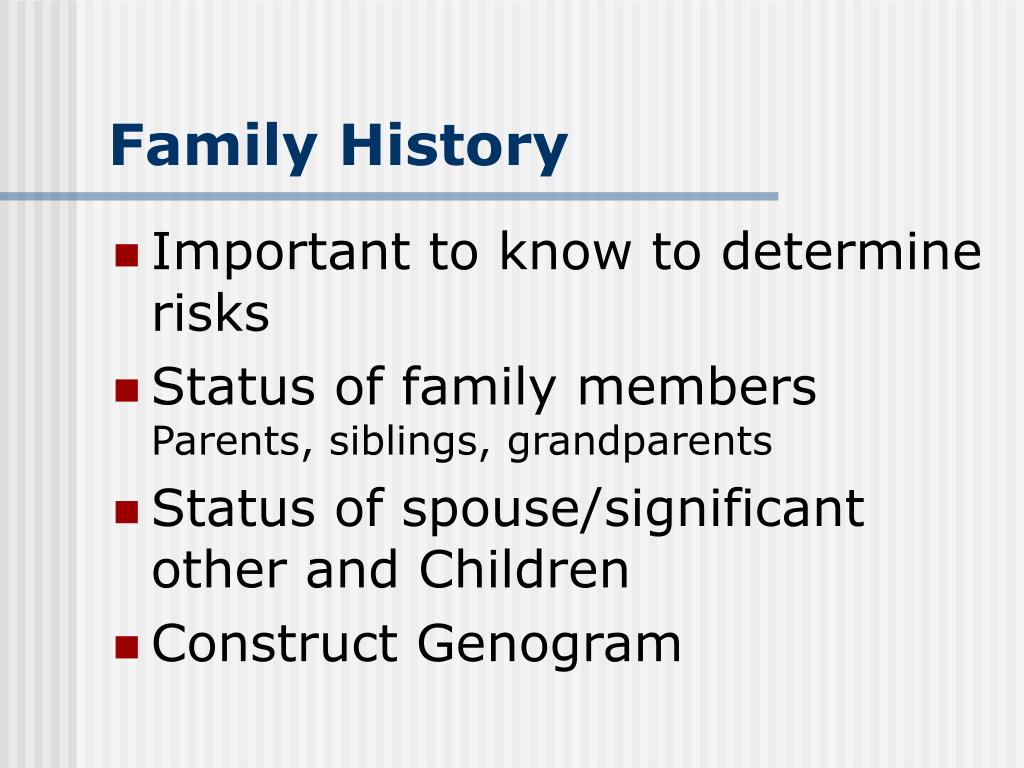 Family History

- Important to know to determine risks
- Status of family members
Parents, siblings, grandparents
- Status of spouse/significant other and Children
- Construct Genogram